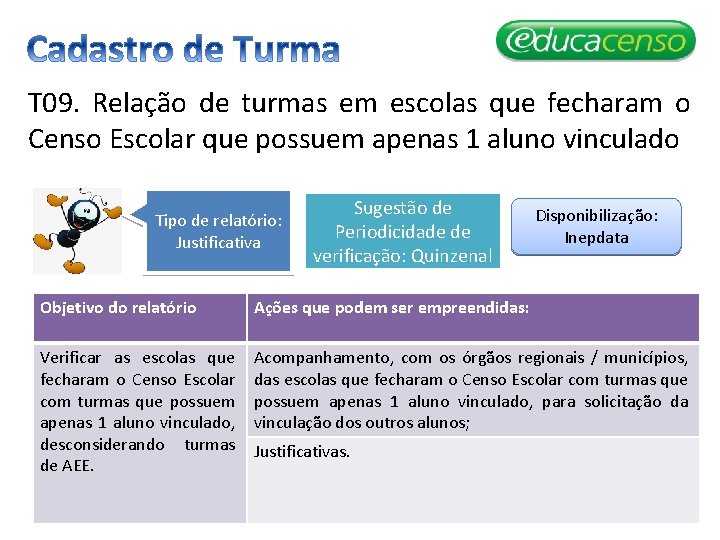 Cadastro de Turma

educacenso

T09. Relação de turmas em escolas que fecharam o Censo Escolar que possuem apenas 1 aluno vinculado

Tipo de relatório: Justificativa

Sugestão de Periodicidade de verificação: Quinzenal

Disponibilização: Inepdata

| Objetivo do relatório | Ações que podem ser empreendidas: |
|---|---|
| Verificar as escolas que fecharam o Censo Escolar com turmas que possuem apenas 1 aluno vinculado, desconsiderando turmas de AEE. | Acompanhamento, com os órgãos regionais / municípios, das escolas que fecharam o Censo Escolar com turmas que possuem apenas 1 aluno vinculado, para solicitação da vinculação dos outros alunos; |
| | Justificativas. |